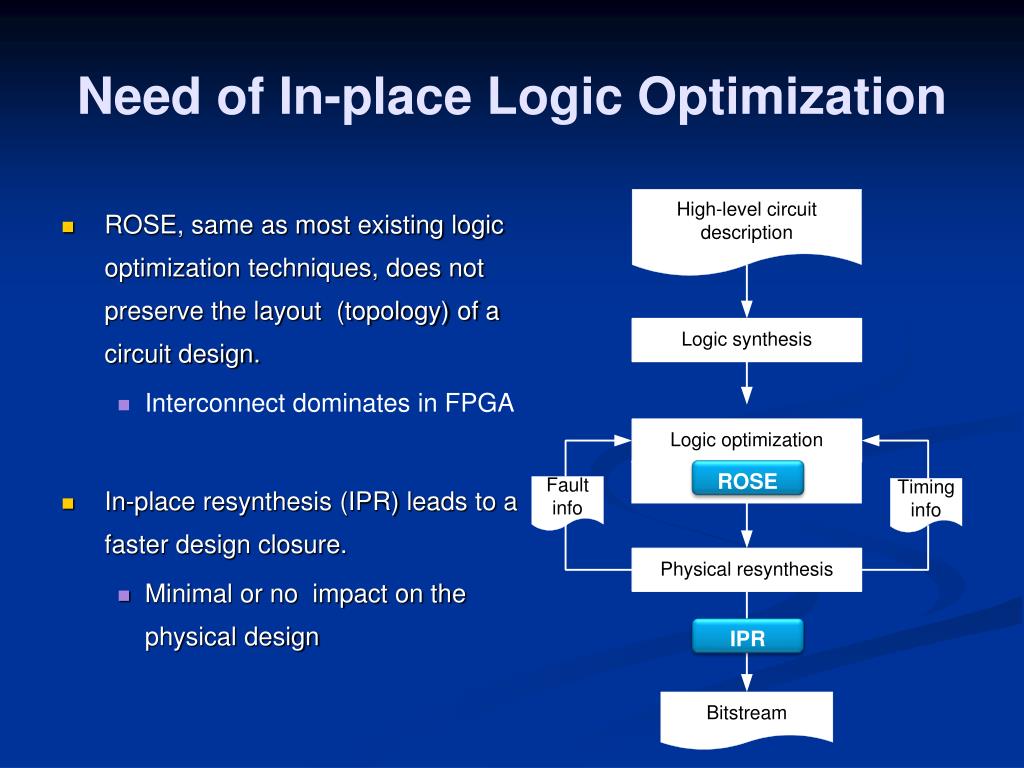 Need of In-place Logic Optimization

ROSE, same as most existing logic optimization techniques, does not preserve the layout (topology) of a circuit design.

Interconnect dominates in FPGA

In-place resynthesis (IPR) leads to a faster design closure.

Minimal or no impact on the physical design

High-level circuit description

Logic synthesis

Logic optimization

ROSE

Fault info

Timing info

Physical resynthesis

IPR

Bitstream